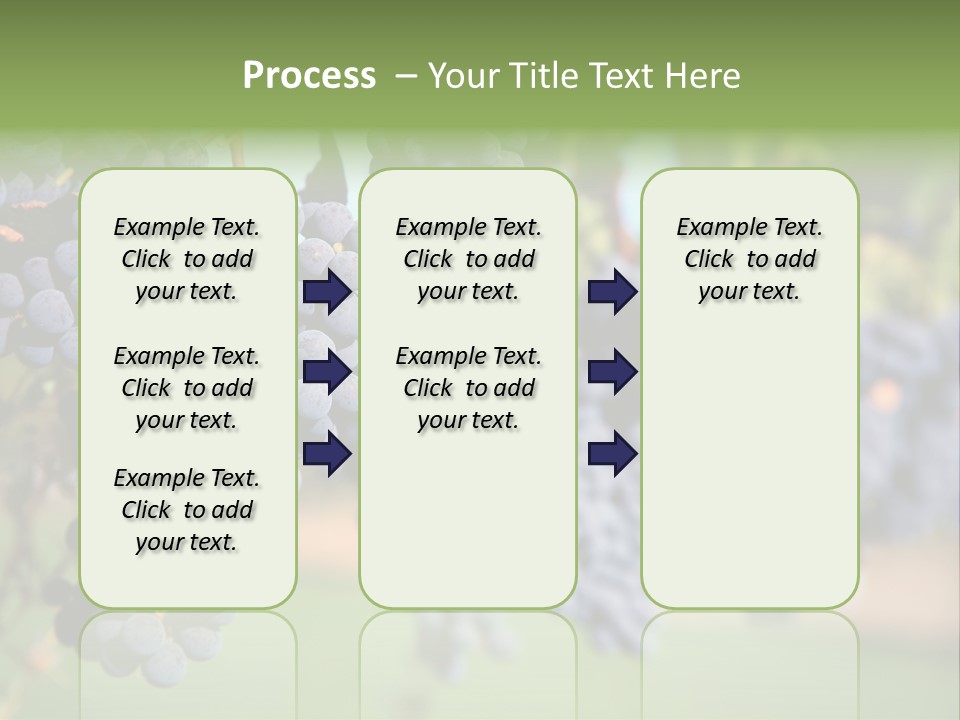 Process – Your Title Text Here

Example Text. Click to add your text.

Example Text. Click to add your text.

Example Text. Click to add your text.

Example Text. Click to add your text.

Example Text. Click to add your text.

Example Text. Click to add your text.